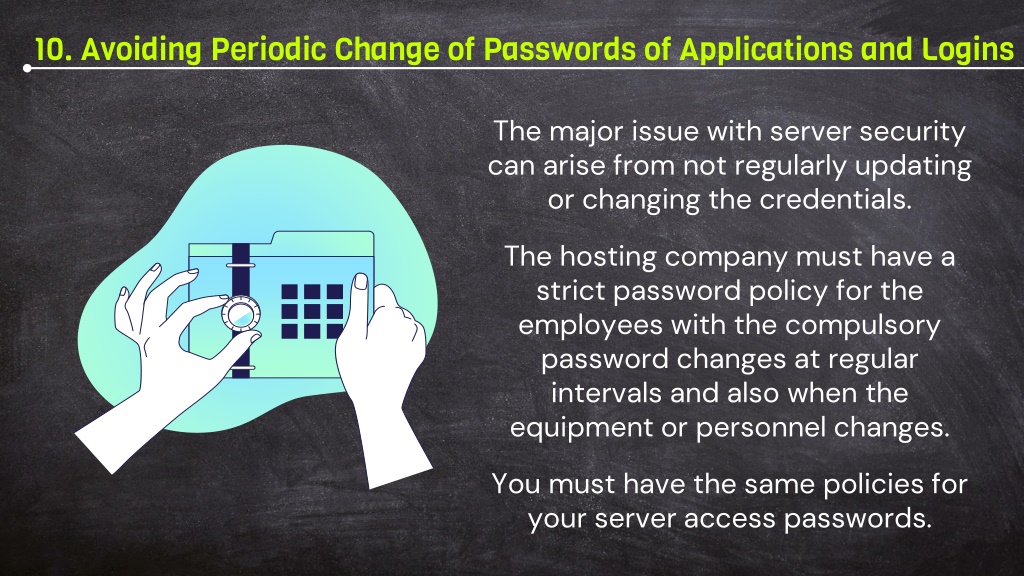 10. Avoiding Periodic Change of Passwords of Applications and Logins

The major issue with server security can arise from not regularly updating or changing the credentials.

The hosting company must have a strict password policy for the employees with the compulsory password changes at regular intervals and also when the equipment or personnel changes.

You must have the same policies for your server access passwords.